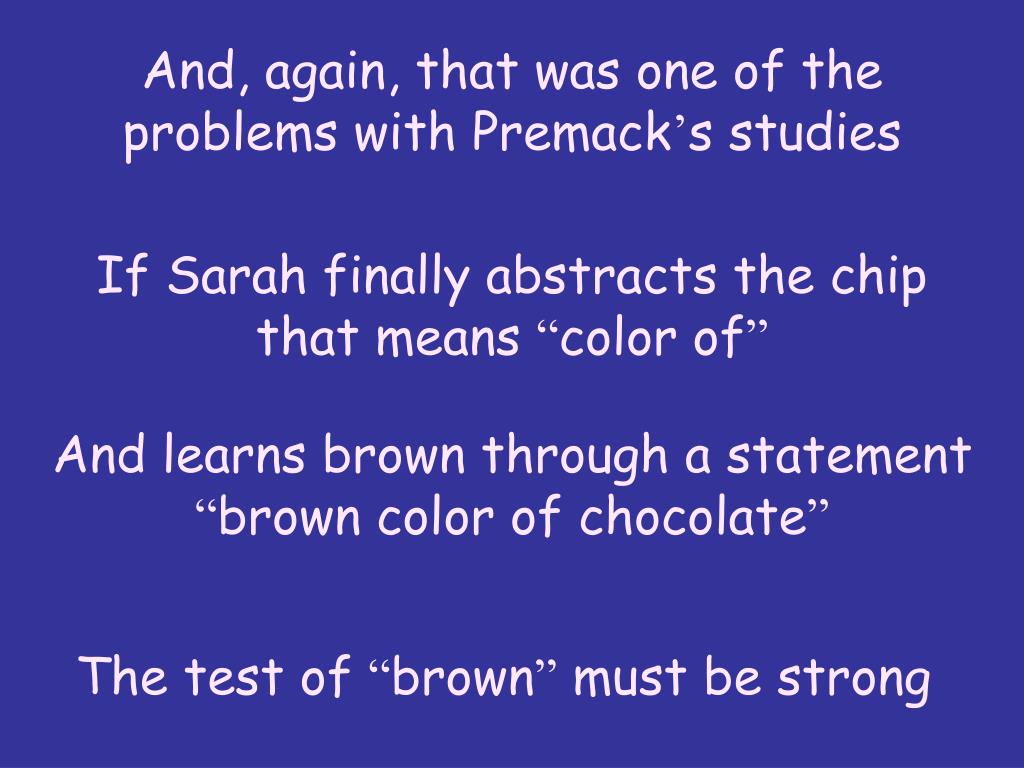 And, again, that was one of the problems with Premack’s studies

If Sarah finally abstracts the chip that means “color of”

And learns brown through a statement “brown color of chocolate”

The test of “brown” must be strong